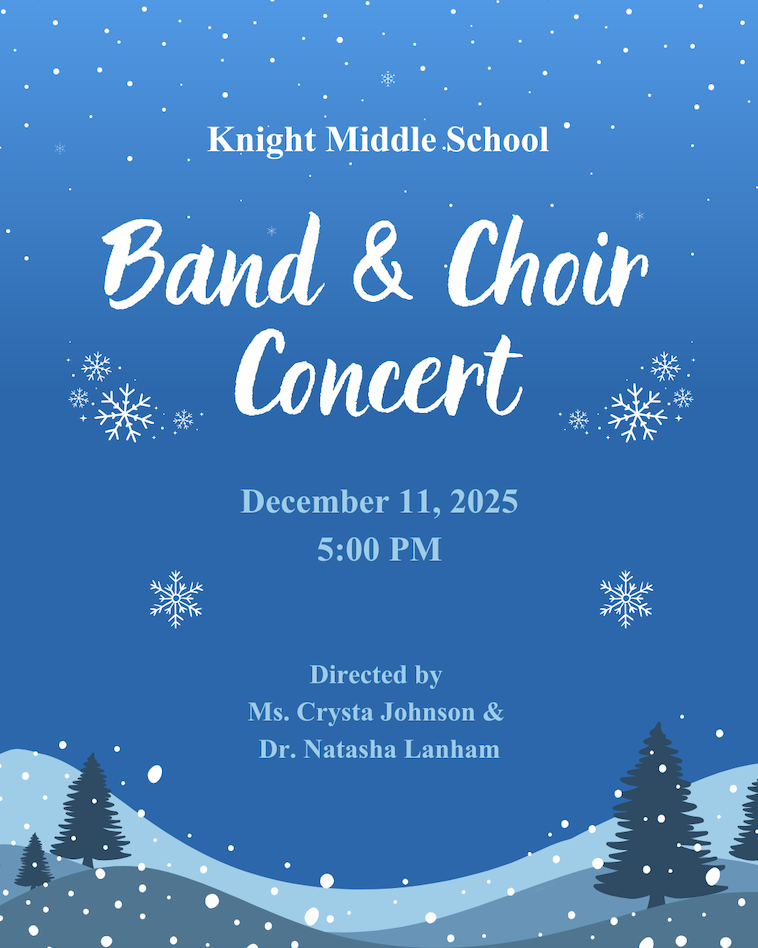 Knight Middle School

Band & Choir Concert

December 11, 2025
5:00 PM

Directed by
Ms. Crysta Johnson &
Dr. Natasha Lanham